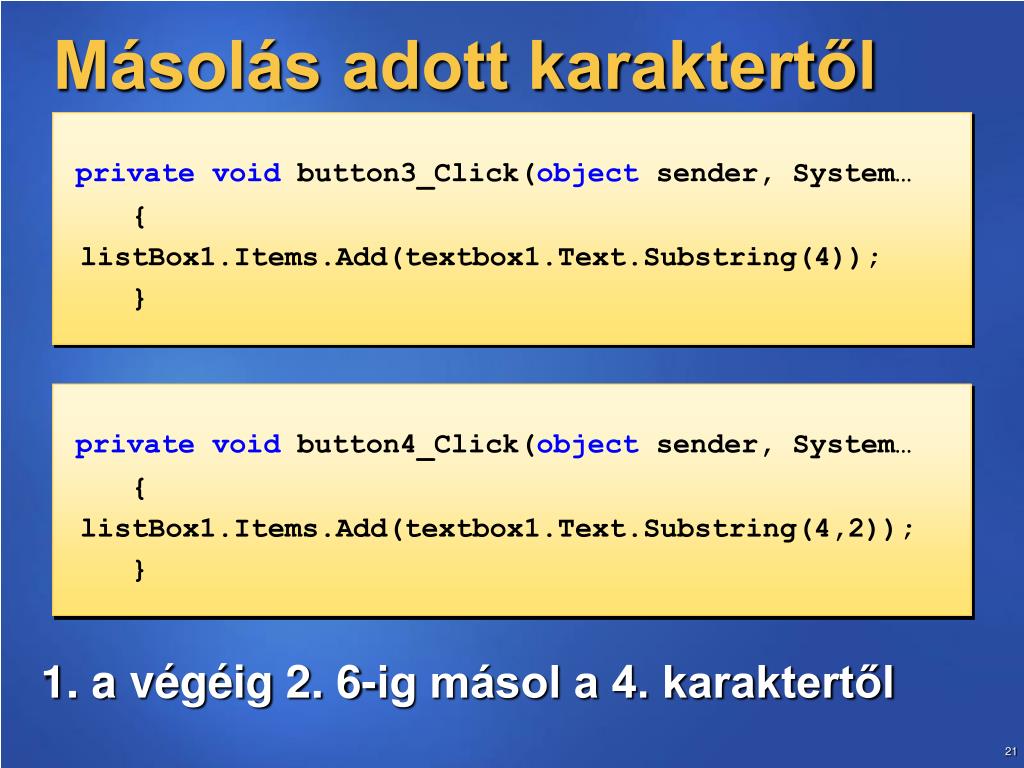 Másolás adott karaktertől

private void button3_Click(object sender, System…
{
listBox1.Items.Add(textbox1.Text.Substring(4));
}

private void button4_Click(object sender, System…
{
listBox1.Items.Add(textbox1.Text.Substring(4,2));
}

1. a végéig 2. 6-ig másol a 4. karaktertől

21